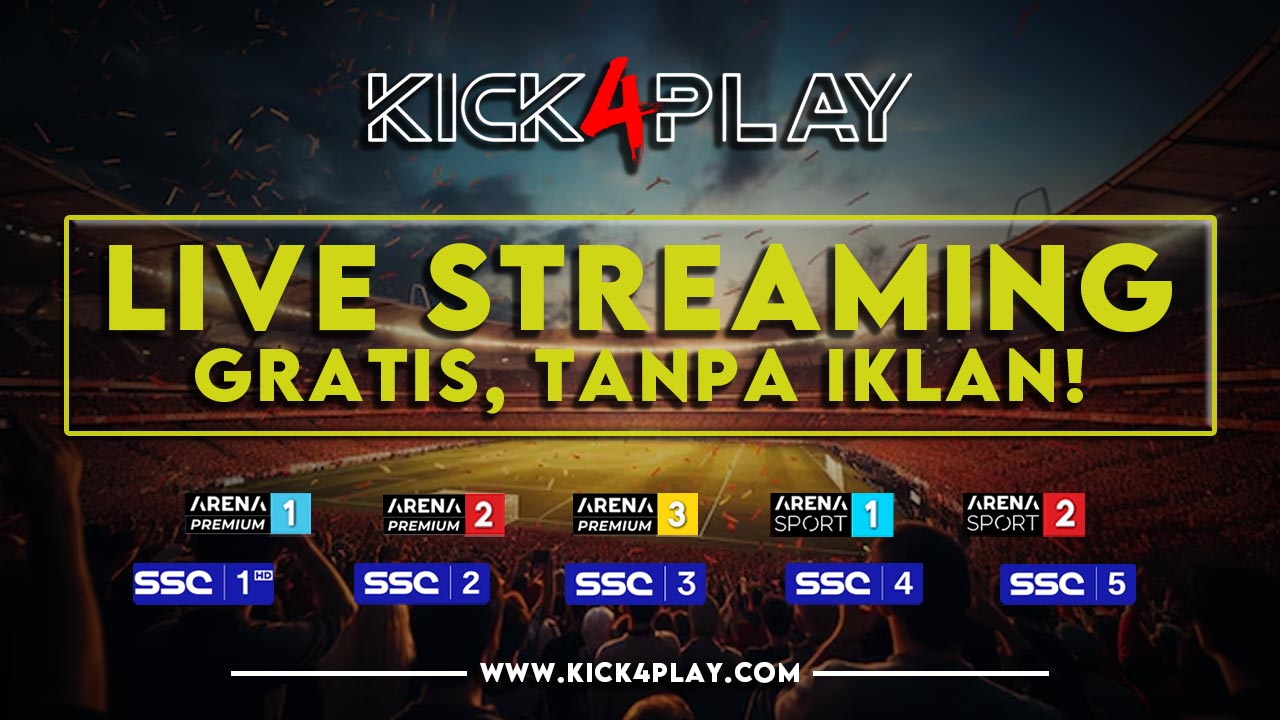 KICK4PLAY

LIVE STREAMING
GRATIS, TANPA IKLAN!

ARENA PREMIUM 1
ARENA PREMIUM 2
ARENA PREMIUM 3
ARENA SPORT 1
ARENA SPORT 2

SSC 1 HD
SSC 2
SSC 3
SSC 4
SSC 5

WWW.KICK4PLAY.COM